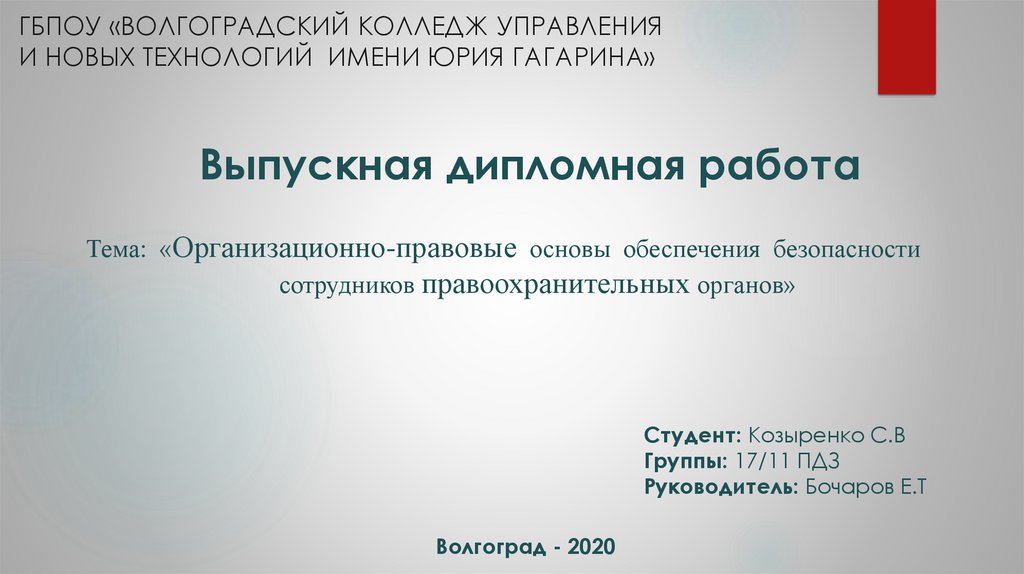 ГБПОУ «ВОЛГОГРАДСКИЙ КОЛЛЕДЖ УПРАВЛЕНИЯ И НОВЫХ ТЕХНОЛОГИЙ ИМЕНИ ЮРИЯ ГАГАРИНА»

Выпускная дипломная работа

Тема: «Организационно-правовые основы обеспечения безопасности сотрудников правоохранительных органов»

Студент: Козыренко С.В
Группы: 17/11 ПДЗ
Руководитель: Бочаров Е.Т

Волгоград - 2020